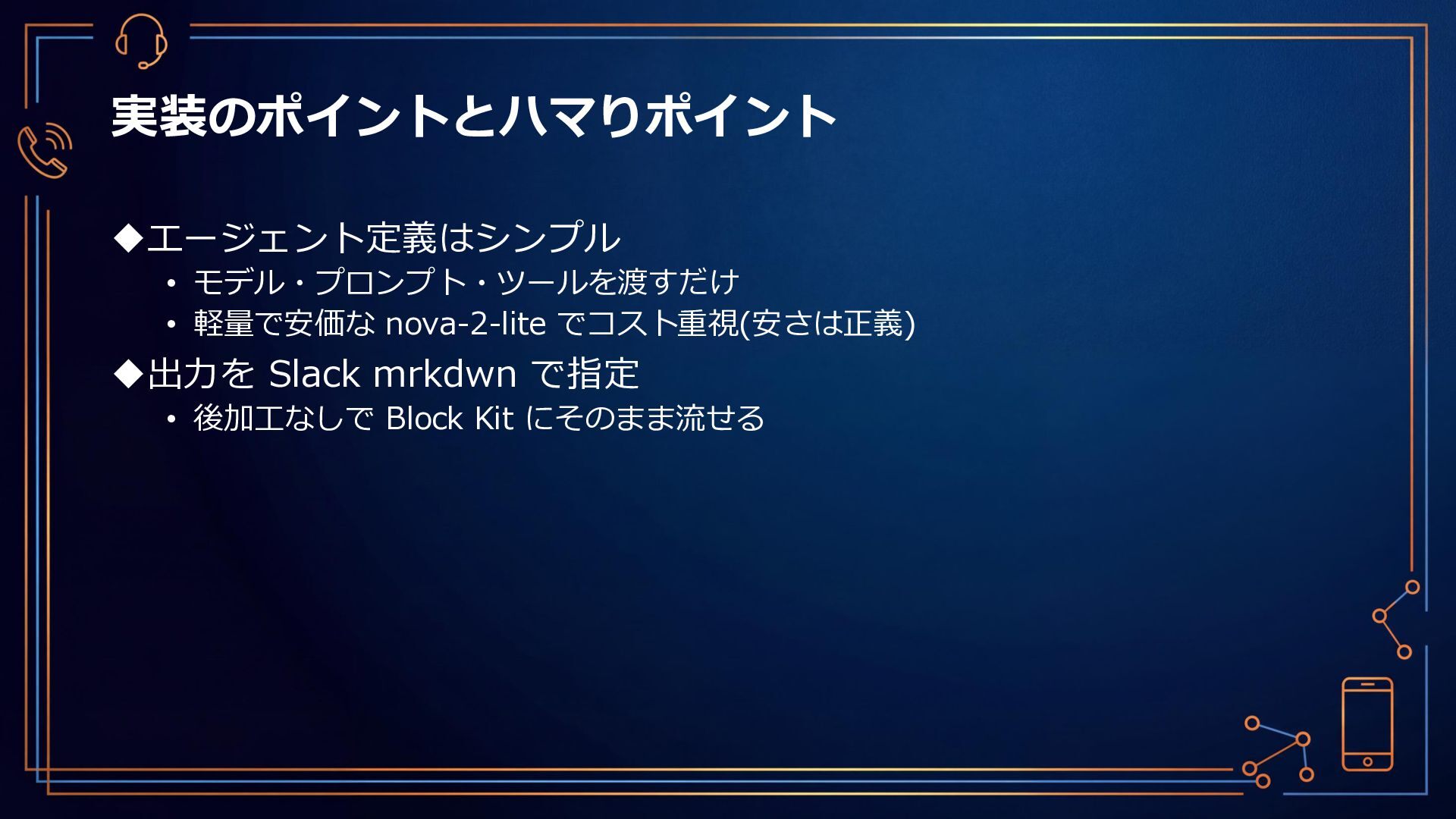 実装のポイントとハマりポイント

◆エージェント定義はシンプル

• モデル・プロンプト・ツールを渡すだけ
• 軽量で安価な nova-2-lite でコスト重視(安さは正義)

◆出力を Slack mrkdwn で指定

• 後加工なしで Block Kit にそのまま流せる